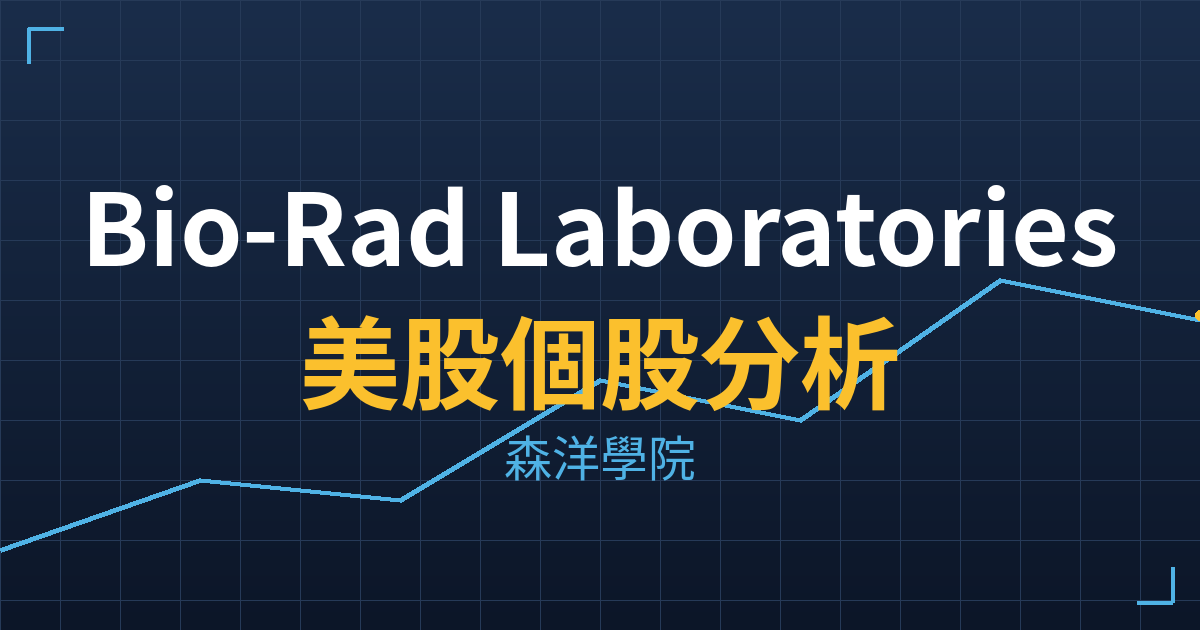 Bio-Rad Laboratories
美股個股分析
森洋學院